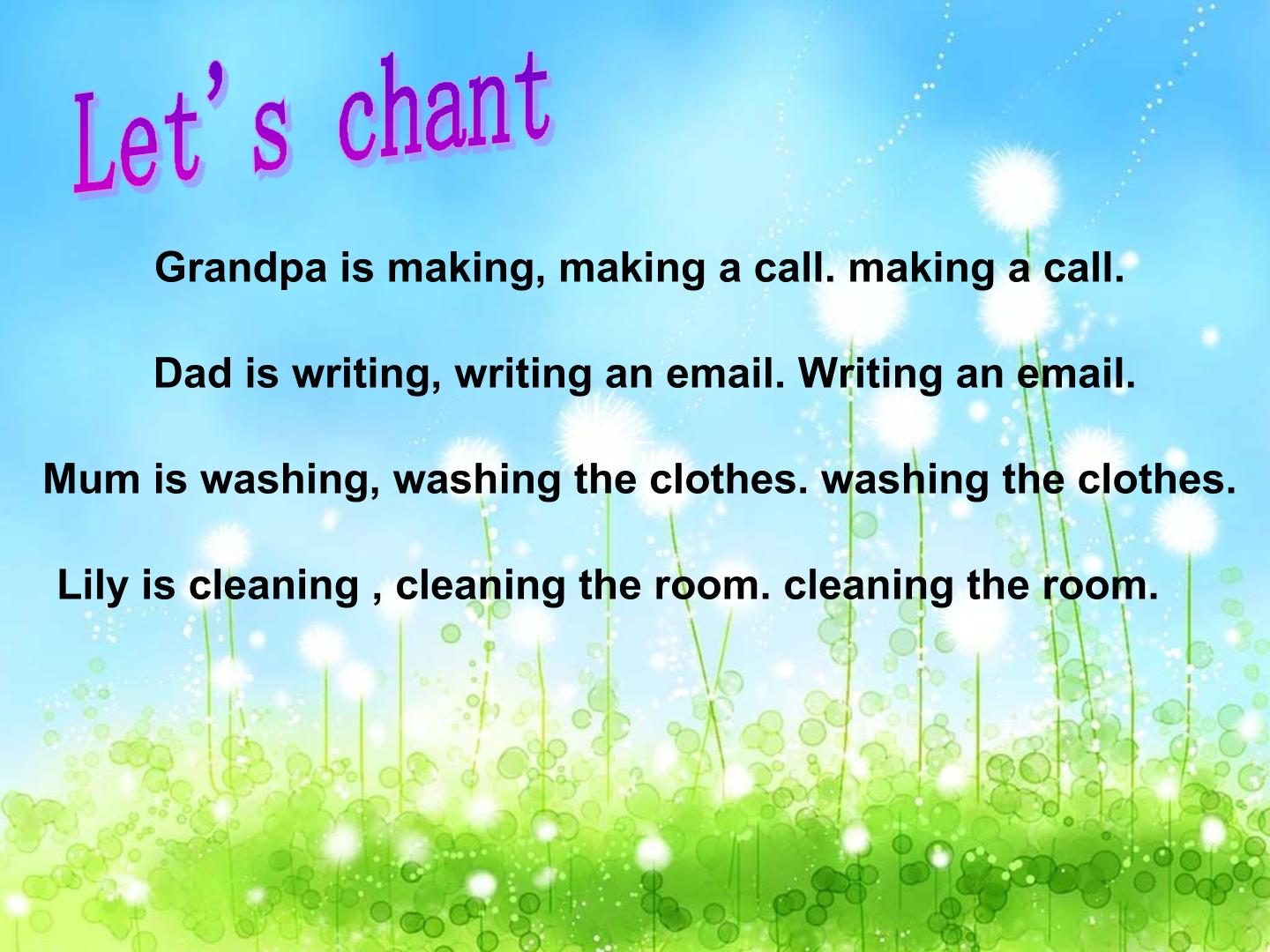 Let's chant

Grandpa is making, making a call. making a call.

Dad is writing, writing an email. Writing an email.

Mum is washing, washing the clothes. washing the clothes.

Lily is cleaning , cleaning the room. cleaning the room.